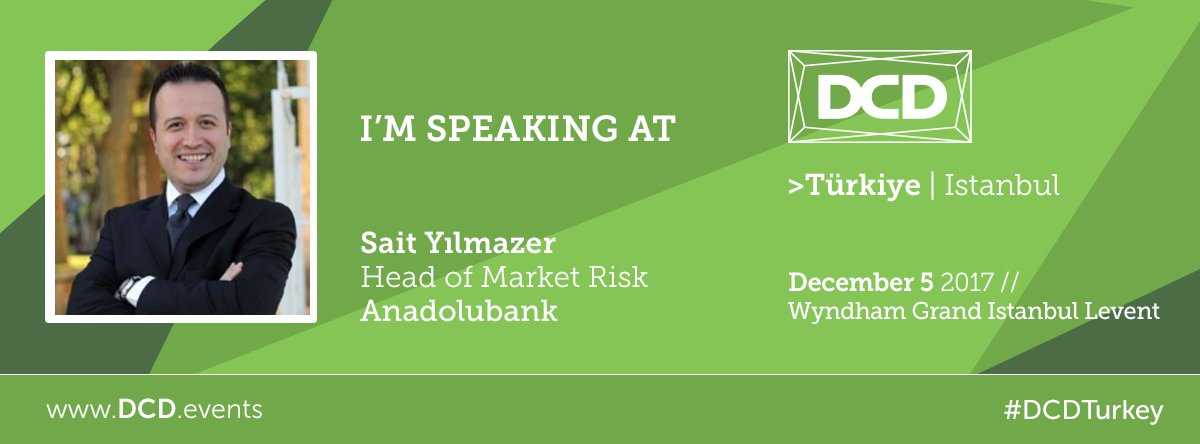 I'M SPEAKING AT

Sait Yılmazer
Head of Market Risk
Anadolubank

DCD

>Türkiye | Istanbul

December 5 2017 //
Wyndham Grand Istanbul Levent

www.DCD.events

#DCDTurkey